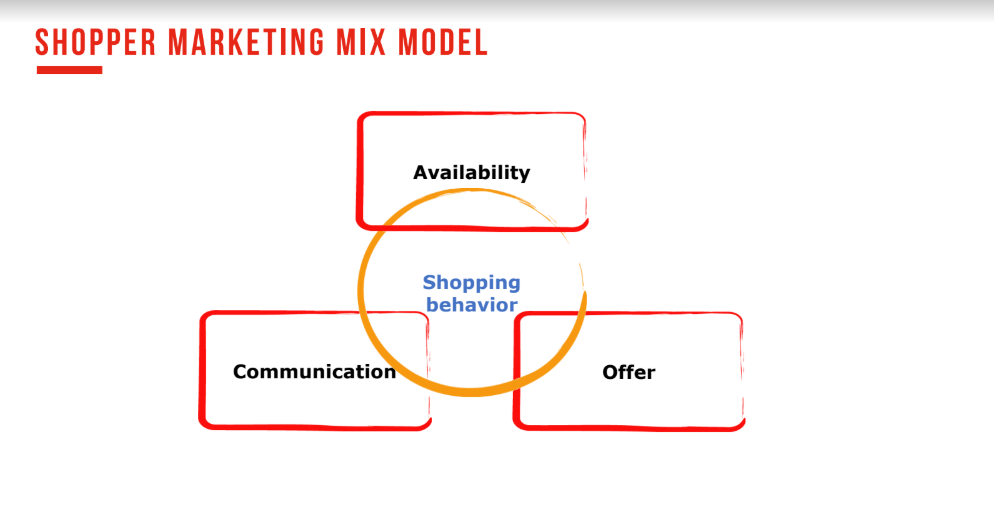 SHOPPER MARKETING MIX MODEL

Availability

Shopping behavior

Communication

Offer